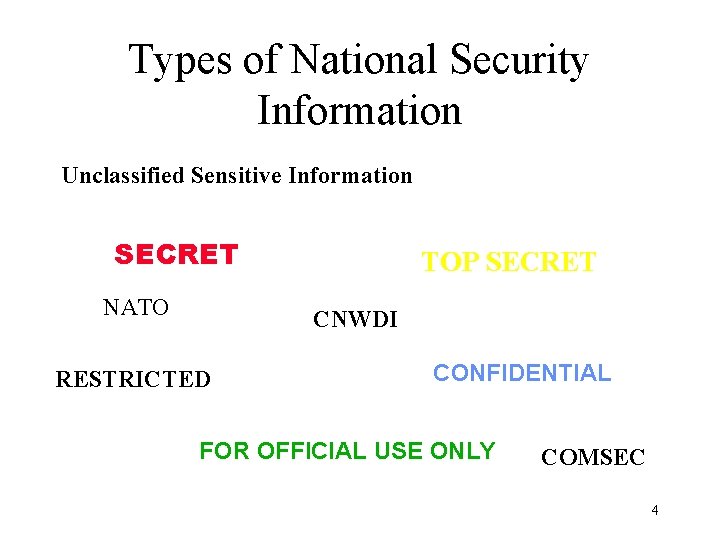 Types of National Security Information

Unclassified Sensitive Information

SECRET

TOP SECRET

NATO

CNWDI

RESTRICTED

CONFIDENTIAL

FOR OFFICIAL USE ONLY

COMSEC

4